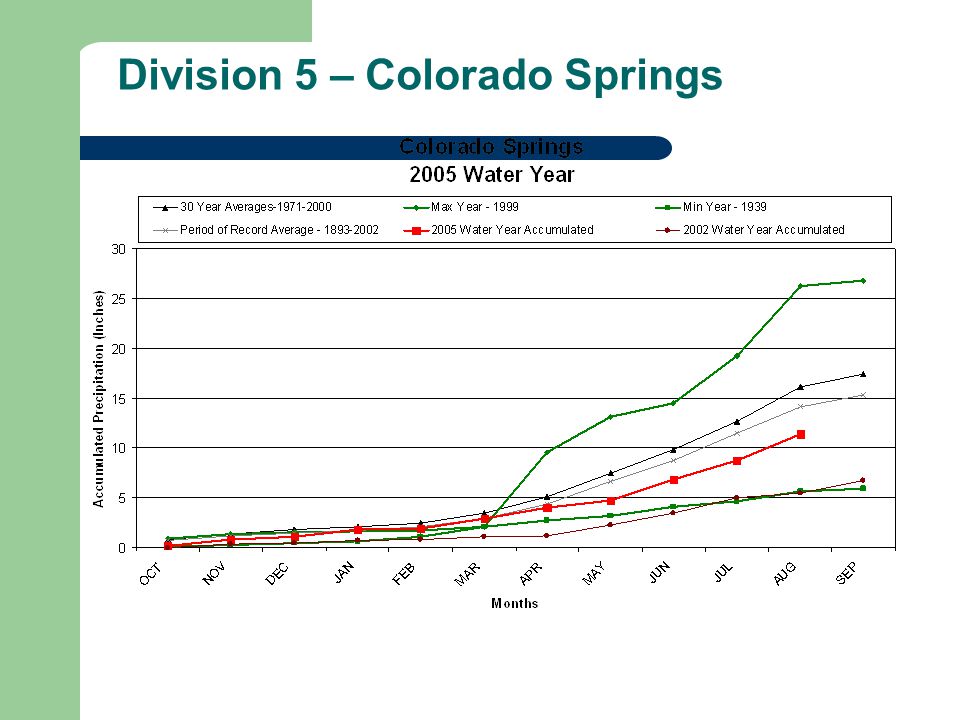 Division 5 – Colorado Springs

Colorado Springs
2005 Water Year

30 Year Averages-1971-2000
Max Year - 1999
Min Year - 1939
Period of Record Average - 1893-2002
2005 Water Year Accumulated
2002 Water Year Accumulated

Accumulated Precipitation (Inches)

30
25
20
15
10
5
0

OCT
NOV
DEC
JAN
FEB
MAR
APR
MAY
JUN
JUL
AUG
SEP

Months